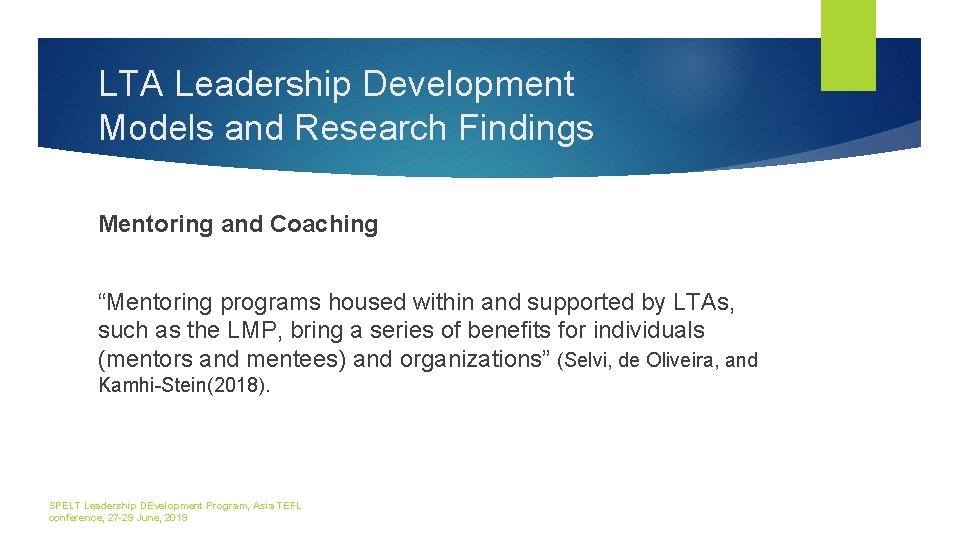 LTA Leadership Development Models and Research Findings

Mentoring and Coaching

“Mentoring programs housed within and supported by LTAs, such as the LMP, bring a series of benefits for individuals (mentors and mentees) and organizations” (Selvi, de Oliveira, and Kamhi-Stein(2018).

SPELT Leadership DEvelopment Program, Asia TEFL conference, 27-29 June, 2019